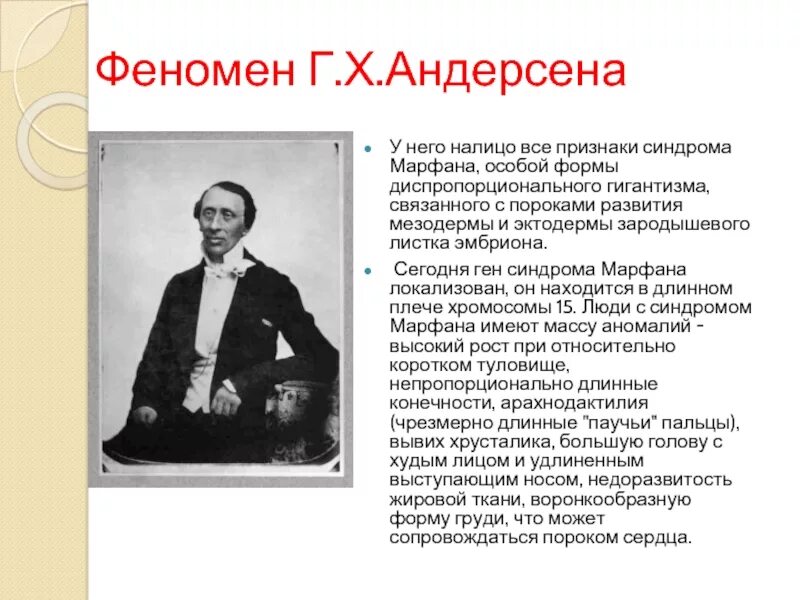 Феномен Г.Х.Андерсена

У него налицо все признаки синдрома Марфана, особой формы диспропорционального гигантизма, связанного с пороками развития мезодермы и эктодермы зародышевого листка эмбриона.

Сегодня ген синдрома Марфана локализован, он находится в длинном плече хромосомы 15. Люди с синдромом Марфана имеют массу аномалий - высокий рост при относительно коротком туловище, непропорционально длинные конечности, арахнодактилия (чрезмерно длинные "паучьи" пальцы), вывих хрусталика, большую голову с худым лицом и удлиненным выступающим носом, недоразвитость жировой ткани, воронкообразную форму груди, что может сопровождаться пороком сердца.